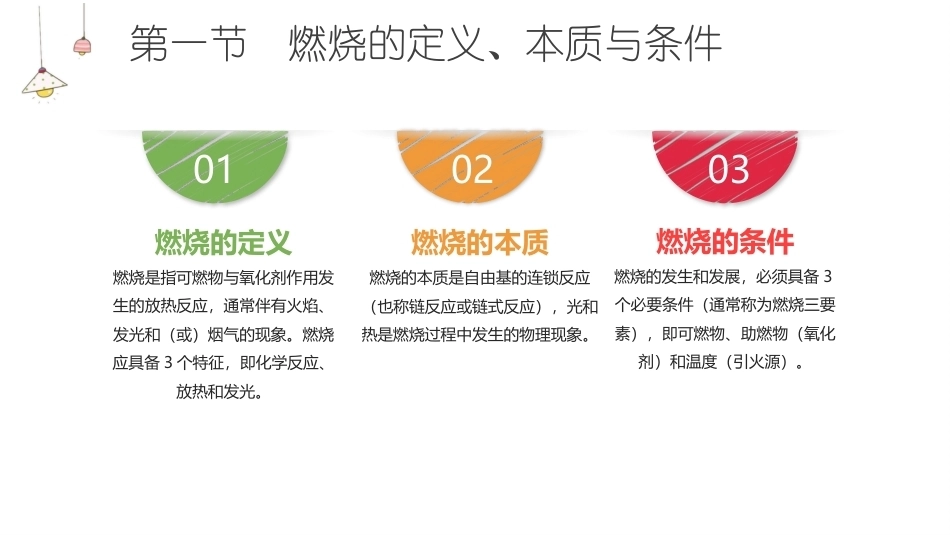 第一节　燃烧的定义、本质与条件

01

燃烧的定义

燃烧是指可燃物与氧化剂作用发生的放热反应，通常伴有火焰、发光和（或）烟气的现象。燃烧应具备 3 个特征，即化学反应、放热和发光。

02

燃烧的本质

燃烧的本质是自由基的连锁反应（也称链反应或链式反应），光和热是燃烧过程中发生的物理现象。

03

燃烧的条件

燃烧的发生和发展，必须具备 3 个必要条件（通常称为燃烧三要素），即可燃物、助燃物（氧化剂）和温度（引火源）。